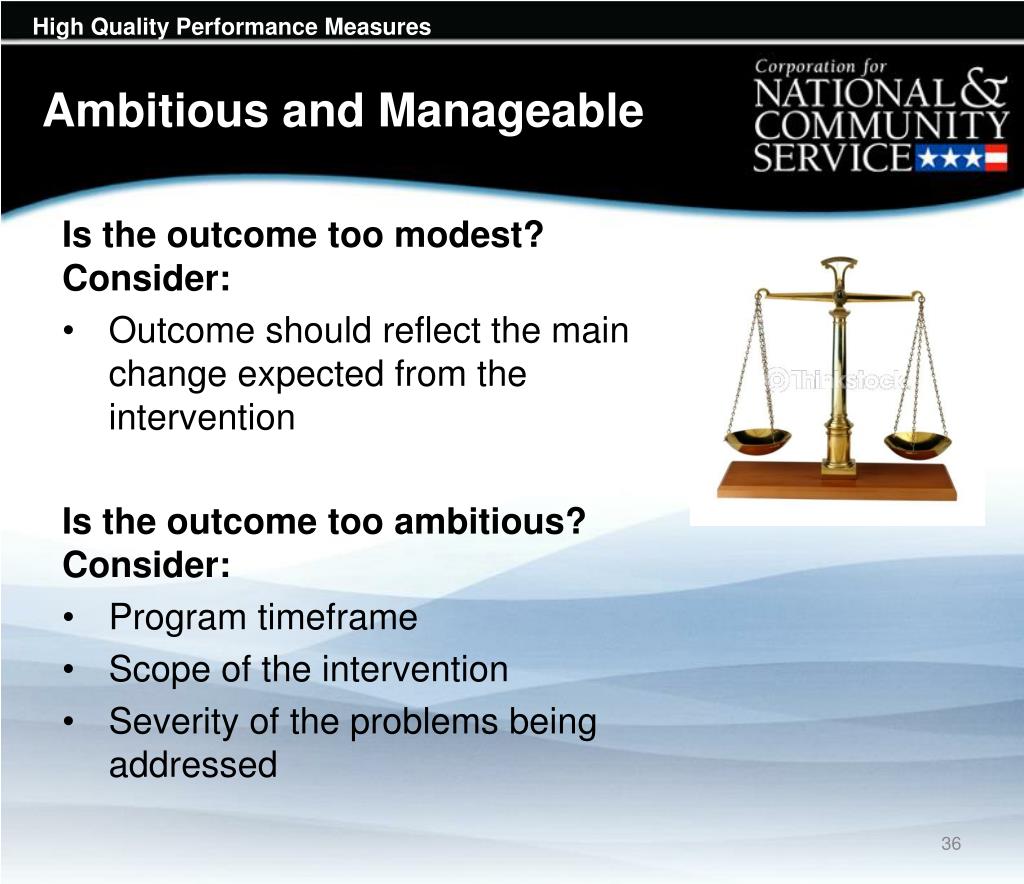 High Quality Performance Measures

Ambitious and Manageable

Corporation for NATIONAL & COMMUNITY SERVICE

Is the outcome too modest? Consider:

• Outcome should reflect the main change expected from the intervention

Thinkstock

Is the outcome too ambitious? Consider:

• Program timeframe
• Scope of the intervention
• Severity of the problems being addressed

36